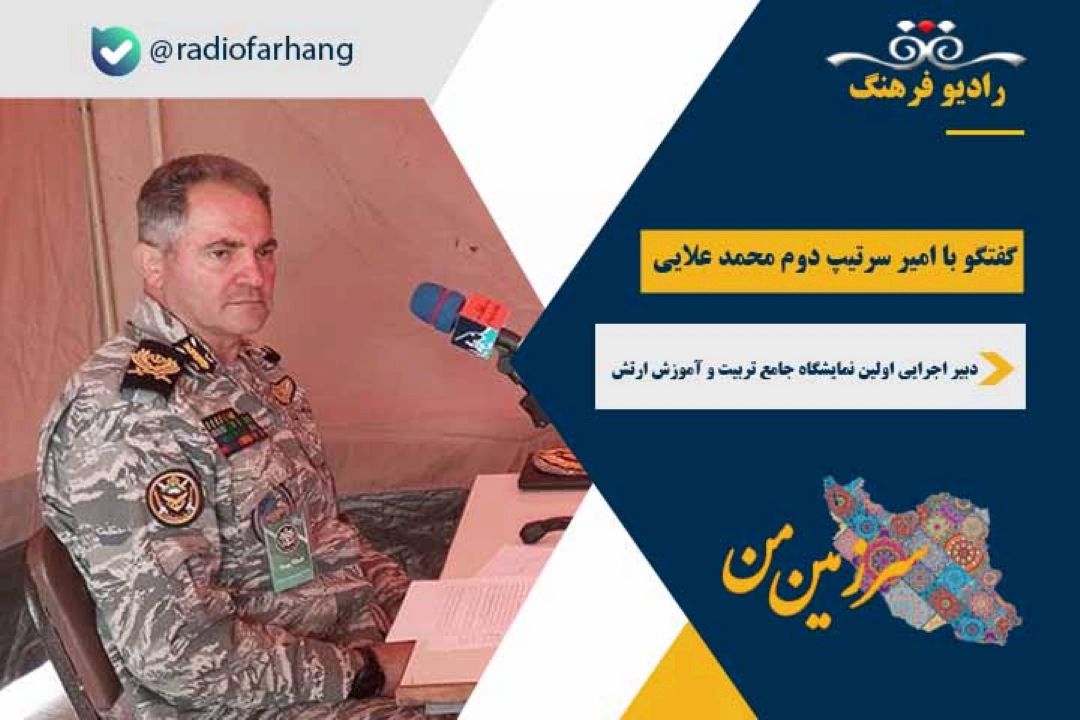 @radiofarhang

رادیو فرهنگ

گفتگو با امیر سرتیپ دوم محمد علایی

دبیر اجرایی اولین نمایشگاه جامع تربیت و آموزش ارتش

سرزمین من